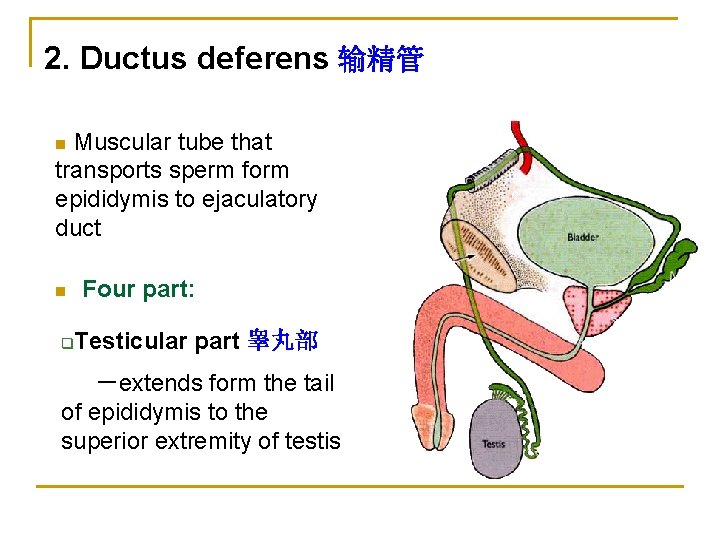 2. Ductus deferens 输精管

Muscular tube that transports sperm form epididymis to ejaculatory duct

Four part:

Testicular part 睾丸部

—extends form the tail of epididymis to the superior extremity of testis

Bladder

Testis